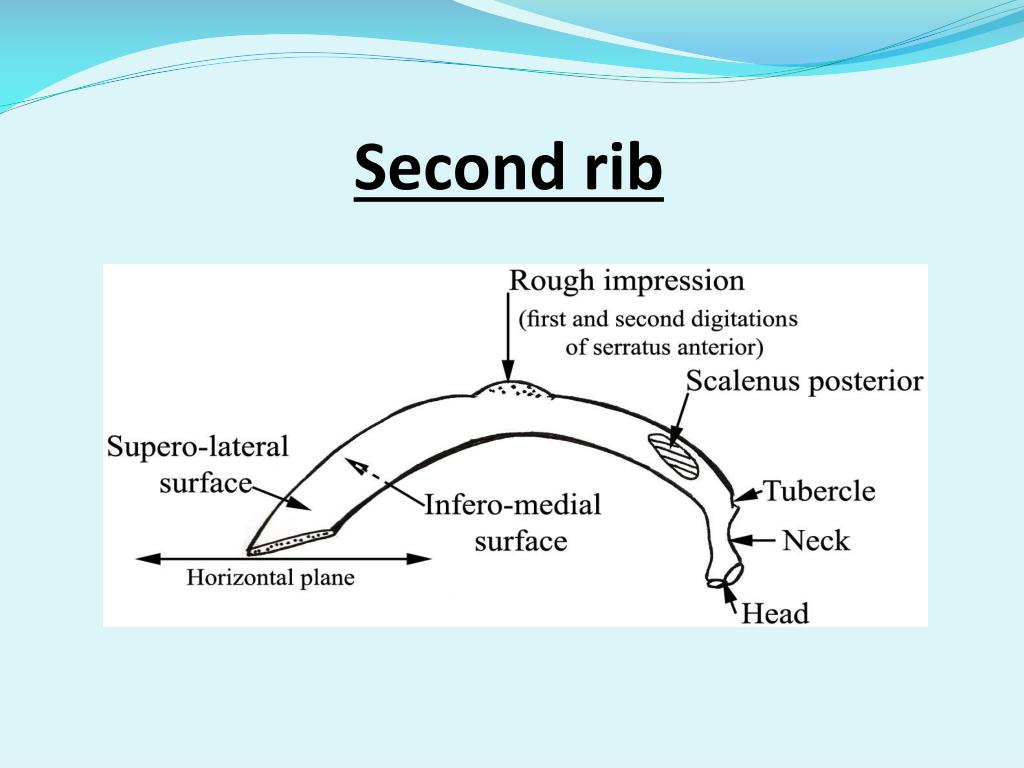 Second rib

Rough impression
(first and second digitations of serratus anterior)

Scalenus posterior

Supero-lateral surface

Infero-medial surface

Tubercle

Neck

Head

Horizontal plane